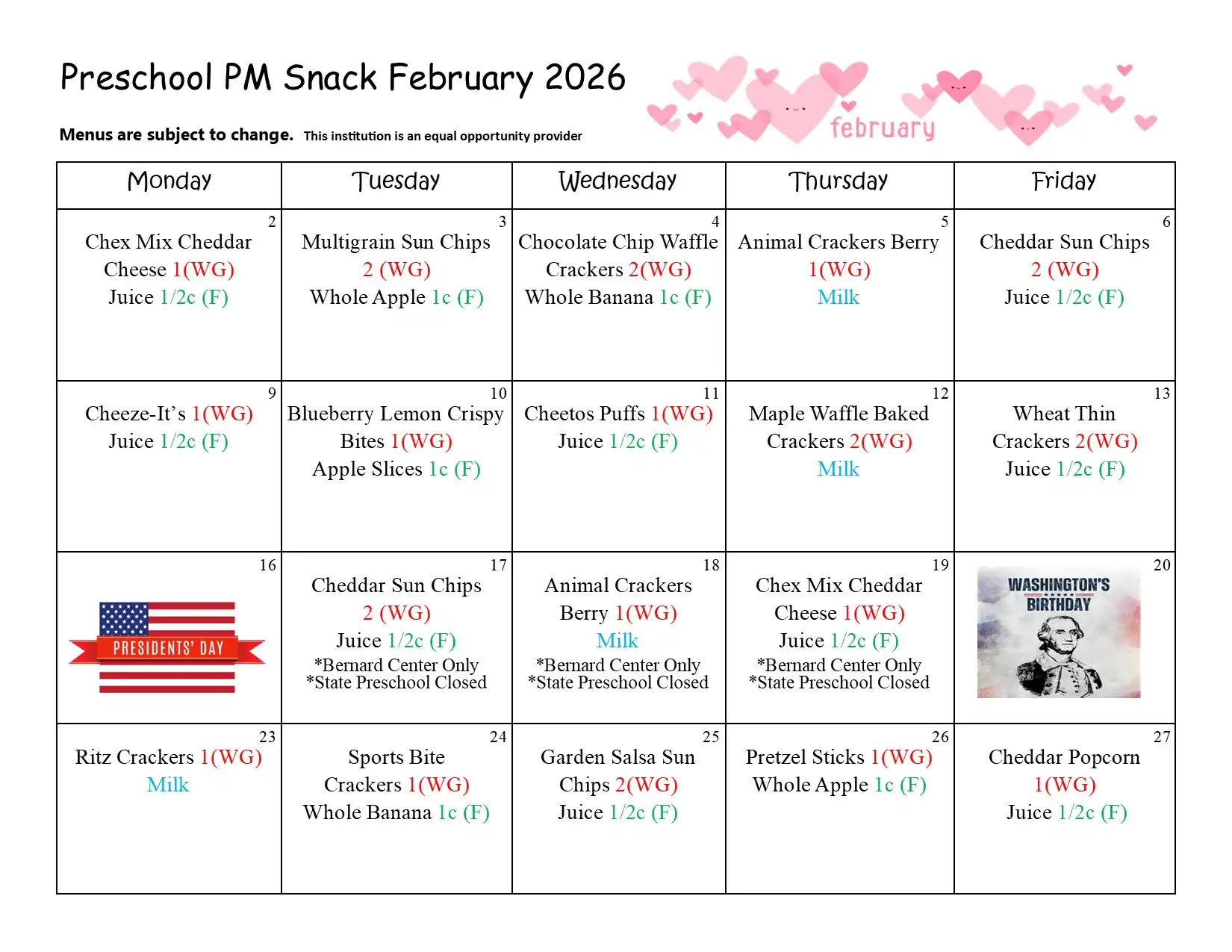 Preschool PM Snack February 2026

february

Menus are subject to change. This institution is an equal opportunity provider

| Monday | Tuesday | Wednesday | Thursday | Friday |
|---|---|---|---|---|
| 2 Chex Mix Cheddar Cheese 1(WG) Juice 1/2c (F) | 3 Multigrain Sun Chips 2 (WG) Whole Apple 1c (F) | 4 Chocolate Chip Waffle Crackers 2(WG) Whole Banana 1c (F) | 5 Animal Crackers Berry 1(WG) Milk | 6 Cheddar Sun Chips 2 (WG) Juice 1/2c (F) |
| 9 Cheeze-It's 1(WG) Juice 1/2c (F) | 10 Blueberry Lemon Crispy Bites 1(WG) Apple Slices 1c (F) | 11 Cheetos Puffs 1(WG) Juice 1/2c (F) | 12 Maple Waffle Baked Crackers 2(WG) Milk | 13 Wheat Thin Crackers 2(WG) Juice 1/2c (F) |
| 16 PRESIDENTS' DAY | 17 Cheddar Sun Chips 2 (WG) Juice 1/2c (F) *Bernard Center Only *State Preschool Closed | 18 Animal Crackers Berry 1(WG) Milk *Bernard Center Only *State Preschool Closed | 19 Chex Mix Cheddar Cheese 1(WG) Juice 1/2c (F) *Bernard Center Only *State Preschool Closed | 20 WASHINGTON'S BIRTHDAY |
| 23 Ritz Crackers 1(WG) Milk | 24 Sports Bite Crackers 1(WG) Whole Banana 1c (F) | 25 Garden Salsa Sun Chips 2(WG) Juice 1/2c (F) | 26 Pretzel Sticks 1(WG) Whole Apple 1c (F) | 27 Cheddar Popcorn 1(WG) Juice 1/2c (F) |